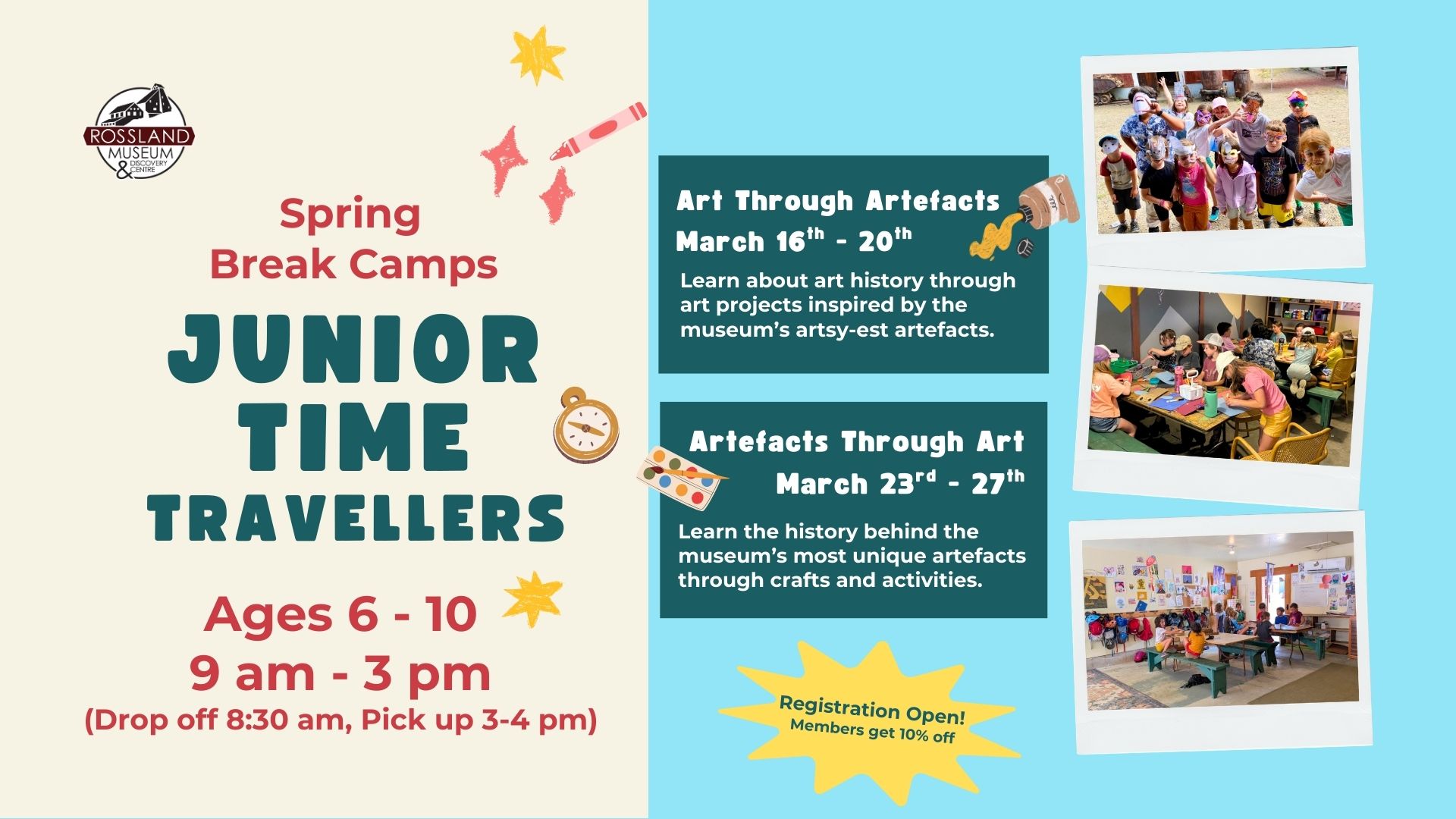 ROSSLAND MUSEUM & DISCOVERY CENTRE

Spring Break Camps

JUNIOR TIME TRAVELLERS

Ages 6 - 10
9 am - 3 pm
(Drop off 8:30 am, Pick up 3-4 pm)

Art Through Artefacts
March 16$^{th}$ - 20$^{th}$

Learn about art history through art projects inspired by the museum's artsy-est artefacts.

Artefacts Through Art
March 23$^{rd}$ - 27$^{th}$

Learn the history behind the museum's most unique artefacts through crafts and activities.

Registration Open!
Members get 10% off